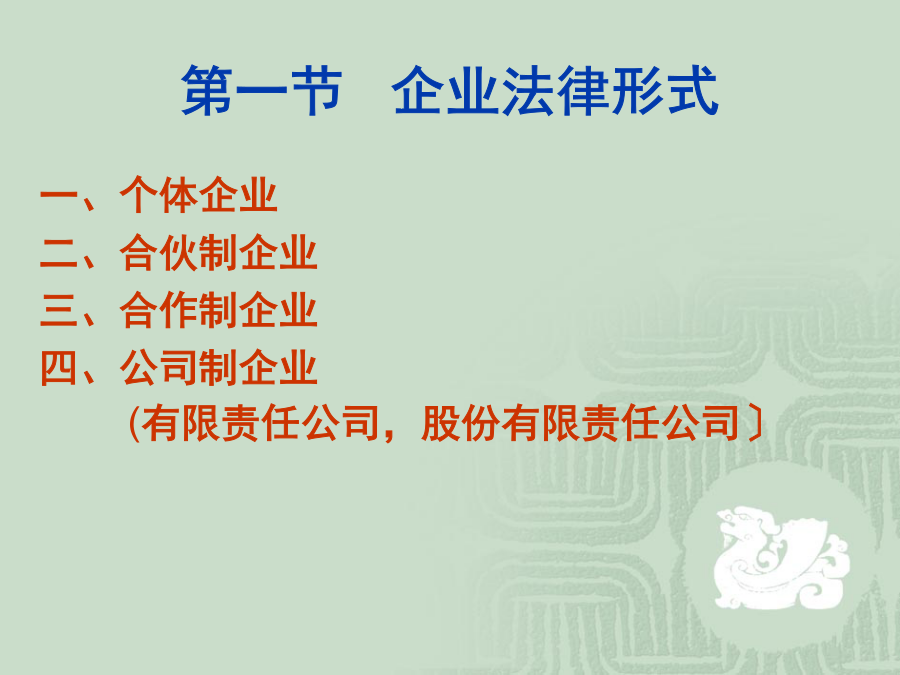 第一节　企业法律形式

一、个体企业
二、合伙制企业
三、合作制企业
四、公司制企业
（有限责任公司，股份有限责任公司〕